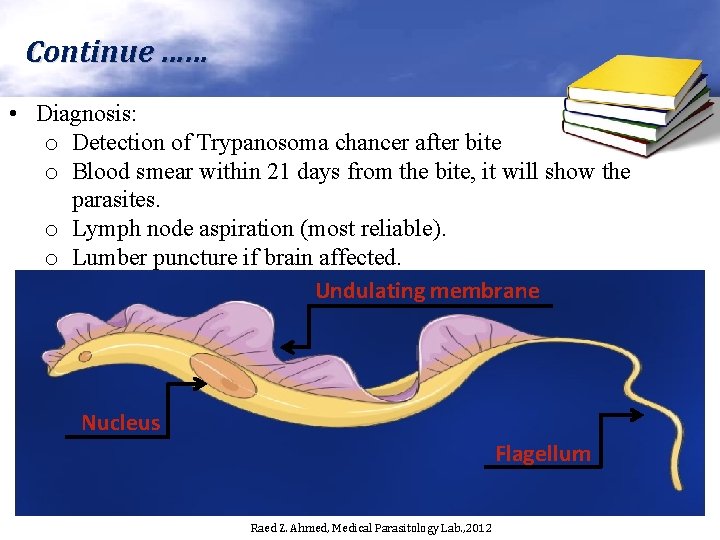 Continue ……

• Diagnosis:
  o Detection of Trypanosoma chancer after bite
  o Blood smear within 21 days from the bite, it will show the parasites.
  o Lymph node aspiration (most reliable).
  o Lumber puncture if brain affected.

Undulating membrane

Nucleus

Flagellum

Raed Z. Ahmed, Medical Parasitology Lab.,2012